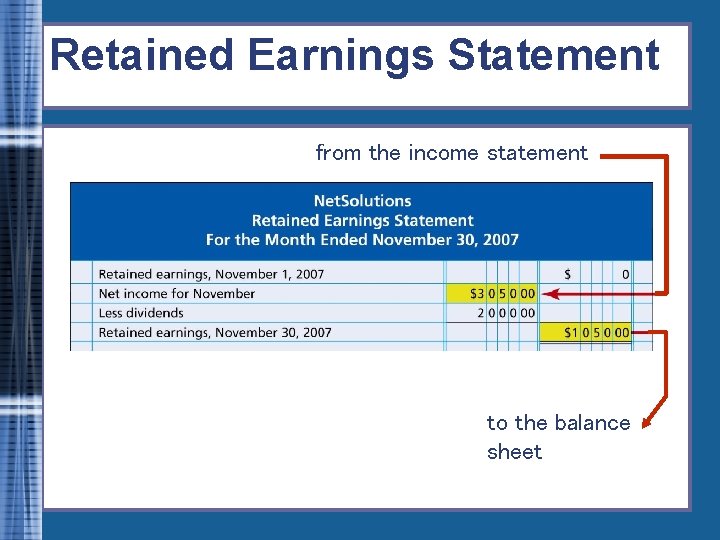 Retained Earnings Statement

from the income statement

NetSolutions
Retained Earnings Statement
For the Month Ended November 30, 2007

| | | |
|---|---|---|
| Retained earnings, November 1, 2007 | | $ 0 |
| Net income for November | $3 0 5 0 00 | |
| Less dividends | 2 0 0 0 00 | |
| Retained earnings, November 30, 2007 | | $1 0 5 0 00 |

to the balance sheet